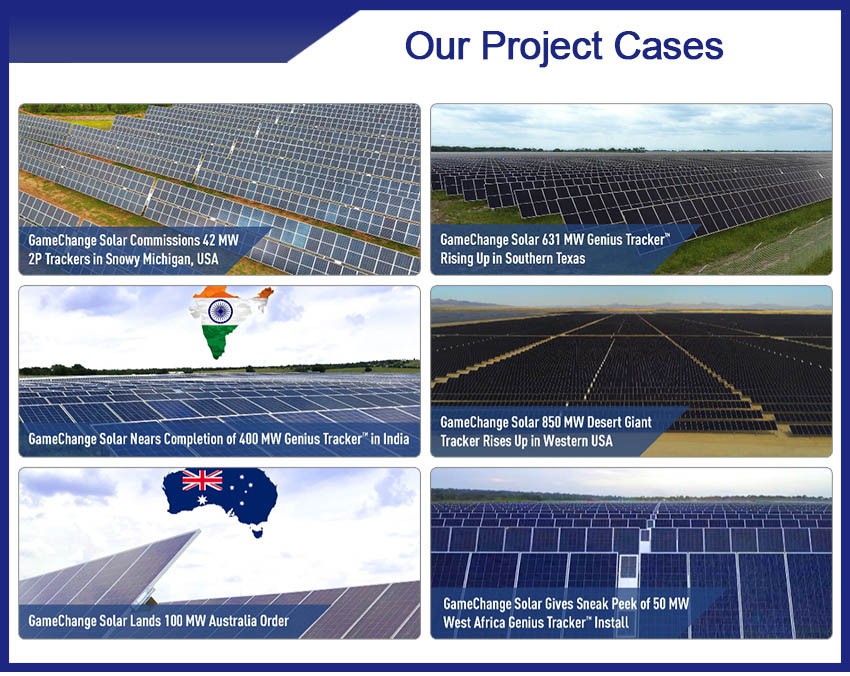 Our Project Cases

GameChange Solar Commissions 42 MW 2P Trackers in Snowy Michigan, USA

GameChange Solar 631 MW Genius Tracker™ Rising Up in Southern Texas

GameChange Solar Nears Completion of 400 MW Genius Tracker™ in India

GameChange Solar 850 MW Desert Giant Tracker Rises Up in Western USA

GameChange Solar Lands 100 MW Australia Order

GameChange Solar Gives Sneak Peek of 50 MW West Africa Genius Tracker™ Install